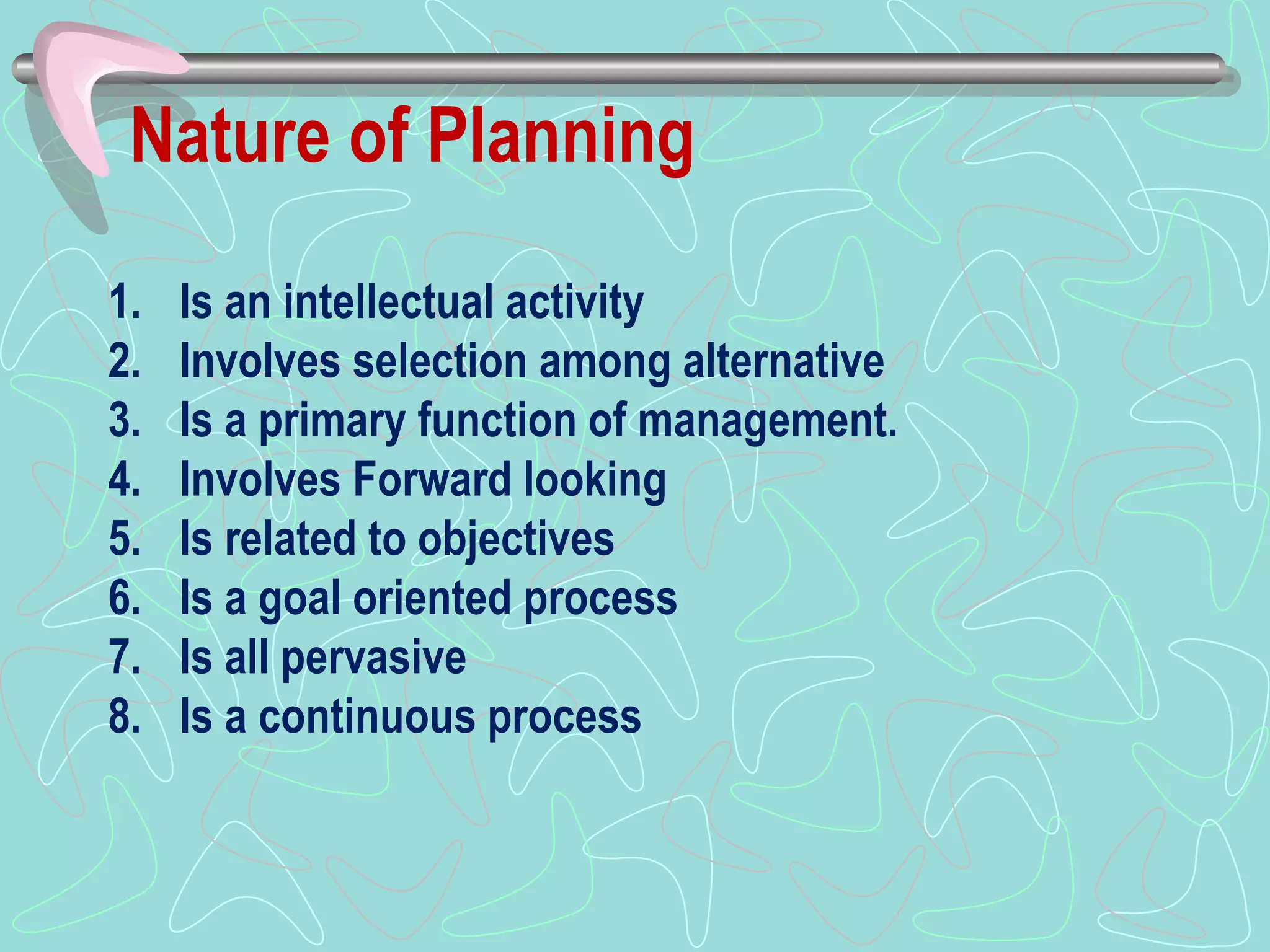 Nature of Planning

1. Is an intellectual activity
2. Involves selection among alternative
3. Is a primary function of management.
4. Involves Forward looking
5. Is related to objectives
6. Is a goal oriented process
7. Is all pervasive
8. Is a continuous process